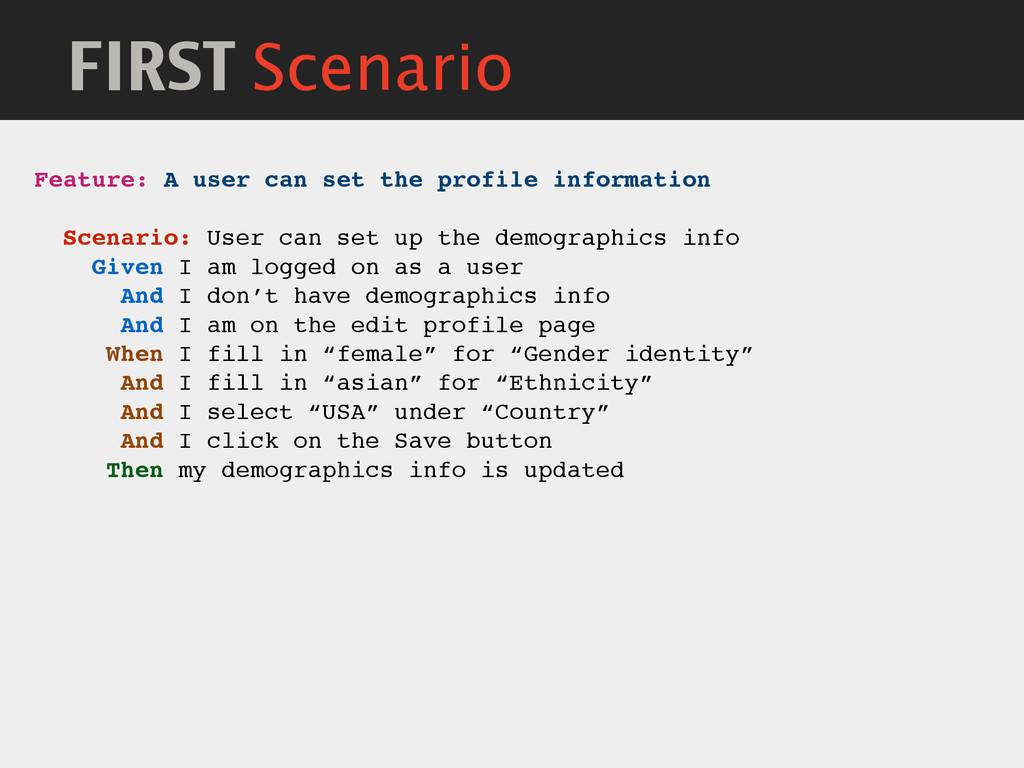 FIRST Scenario

Feature: A user can set the profile information

Scenario: User can set up the demographics info
Given I am logged on as a user
And I don’t have demographics info
And I am on the edit profile page
When I fill in “female” for “Gender identity”
And I fill in “asian” for “Ethnicity”
And I select “USA” under “Country”
And I click on the Save button
Then my demographics info is updated